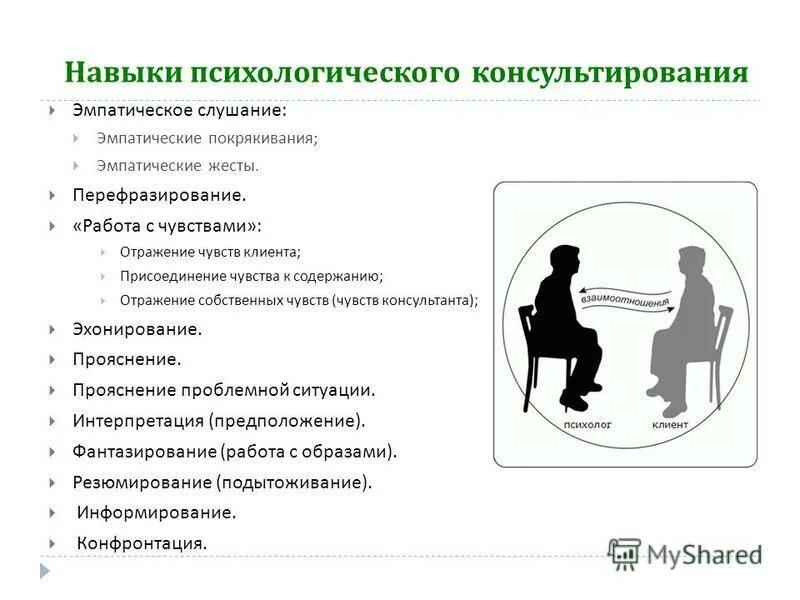 Навыки психологического консультирования

Эмпатическое слушание:

Эмпатические покрякивания;

Эмпатические жесты.

Перефразирование.

«Работа с чувствами»:

Отражение чувств клиента;

Присоединение чувства к содержанию;

Отражение собственных чувств (чувств консультанта);

Эхонирование.

Прояснение.

Прояснение проблемной ситуации.

Интерпретация (предположение).

Фантазирование (работа с образами).

Резюмирование (подытоживание).

Информирование.

Конфронтация.

взаимоотношения

психолог

клиент

MyShared